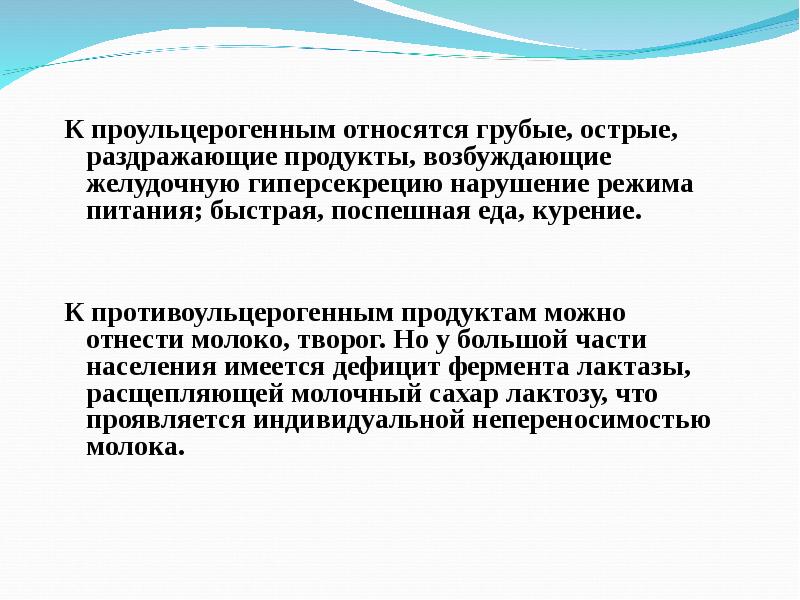 К проульцерогенным относятся грубые, острые, раздражающие продукты, возбуждающие желудочную гиперсекрецию нарушение режима питания; быстрая, поспешная еда, курение.

К противоульцерогенным продуктам можно отнести молоко, творог. Но у большой части населения имеется дефицит фермента лактазы, расщепляющей молочный сахар лактозу, что проявляется индивидуальной непереносимостью молока.